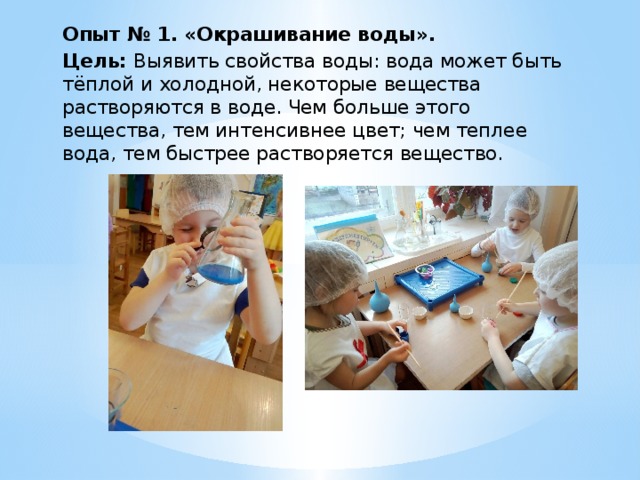 Опыт № 1. «Окрашивание воды».

Цель: Выявить свойства воды: вода может быть тёплой и холодной, некоторые вещества растворяются в воде. Чем больше этого вещества, тем интенсивнее цвет; чем теплее вода, тем быстрее растворяется вещество.